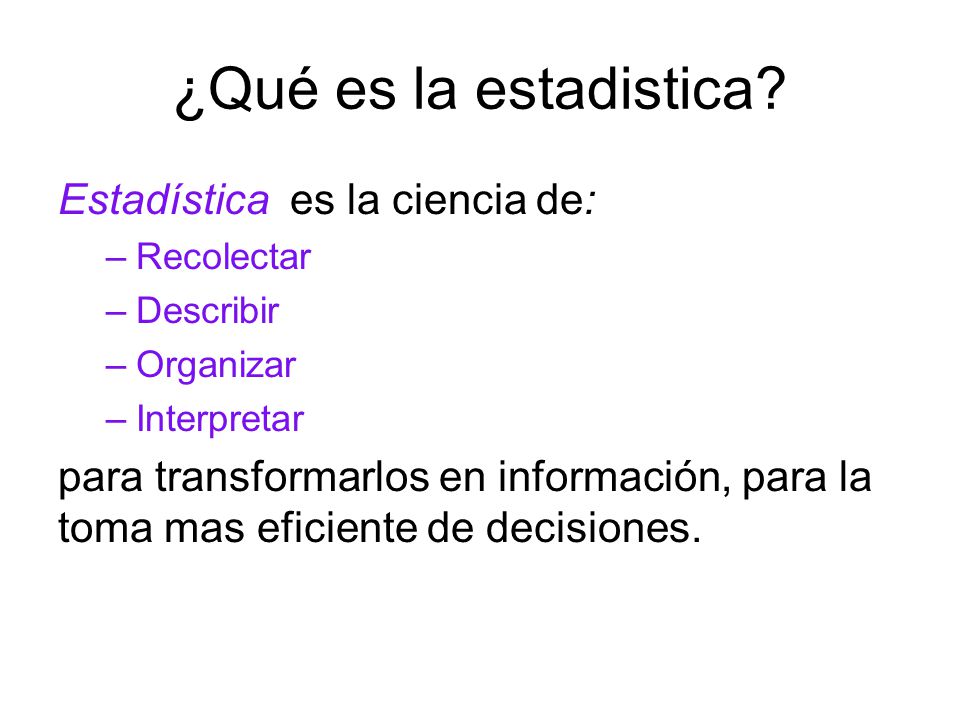 ¿Qué es la estadistica?

Estadística es la ciencia de:

– Recolectar
– Describir
– Organizar
– Interpretar

para transformarlos en información, para la toma mas eficiente de decisiones.